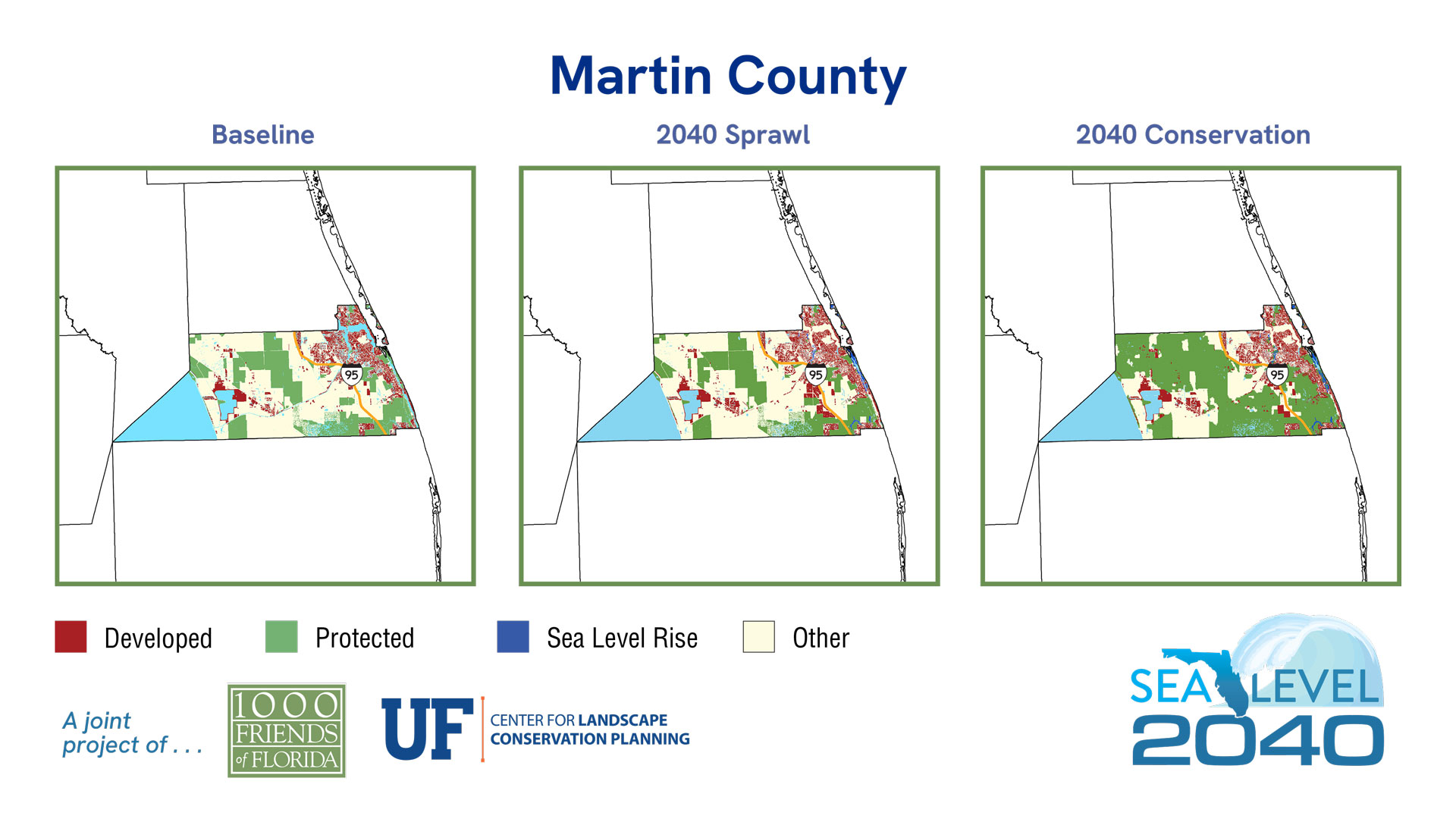 Martin County

Baseline

95

2040 Sprawl

95

2040 Conservation

95

Developed Protected Sea Level Rise Other

A joint project of . . .

1000 FRIENDS of FLORIDA

UF CENTER FOR LANDSCAPE CONSERVATION PLANNING

SEA LEVEL 2040